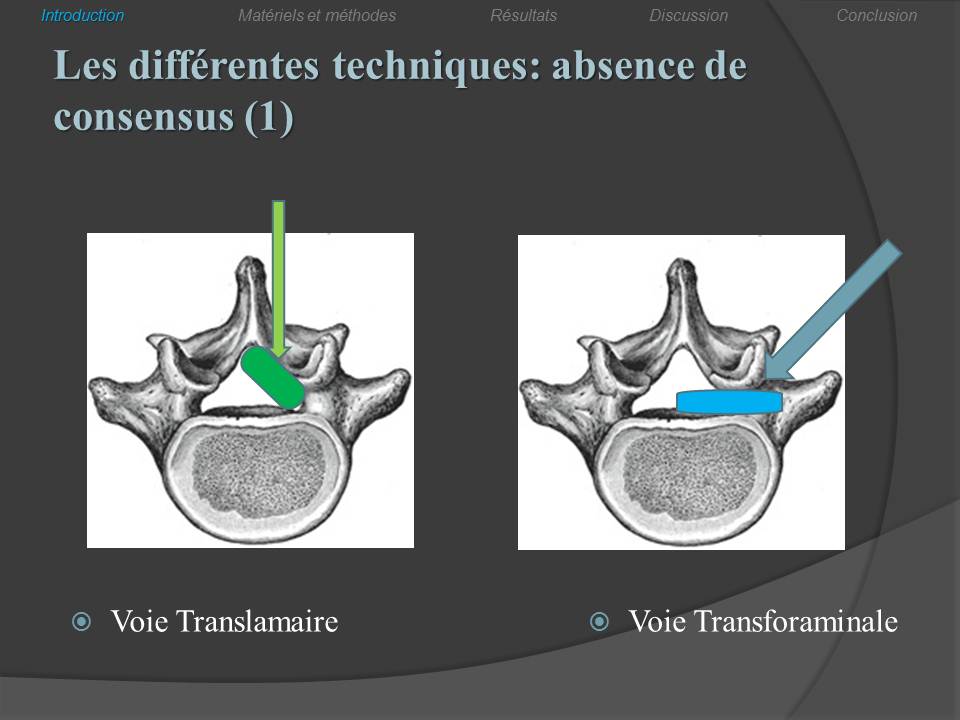 Introduction Matériels et méthodes Résultats Discussion Conclusion

Les différentes techniques: absence de consensus (1)

Voie Translamaire

Voie Transforaminale